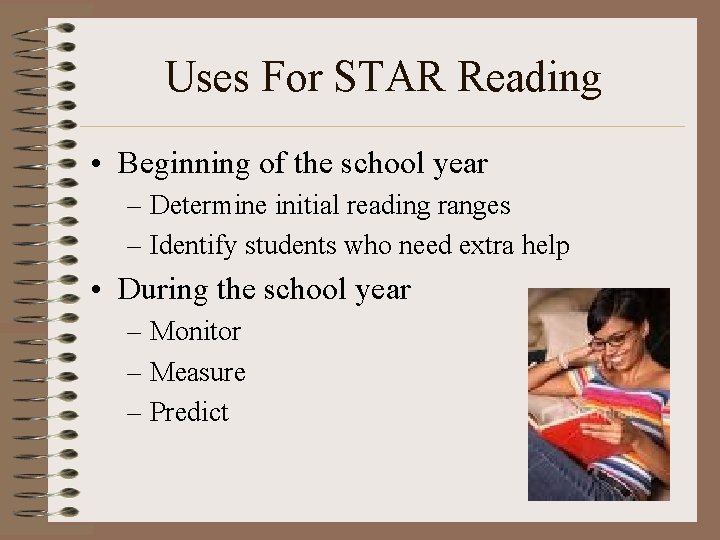 Uses For STAR Reading

• Beginning of the school year
– Determine initial reading ranges
– Identify students who need extra help

• During the school year
– Monitor
– Measure
– Predict